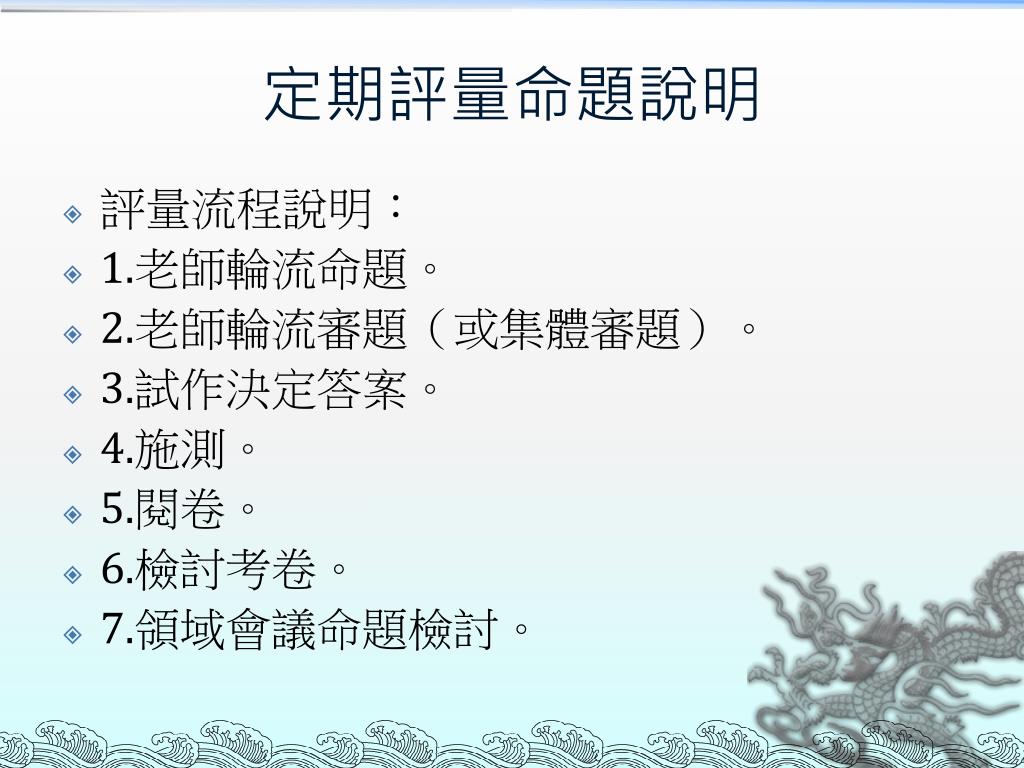 定期評量命題說明

評量流程說明：

1.老師輪流命題。

2.老師輪流審題（或集體審題）。

3.試作決定答案。

4.施測。

5.閱卷。

6.檢討考卷。

7.領域會議命題檢討。